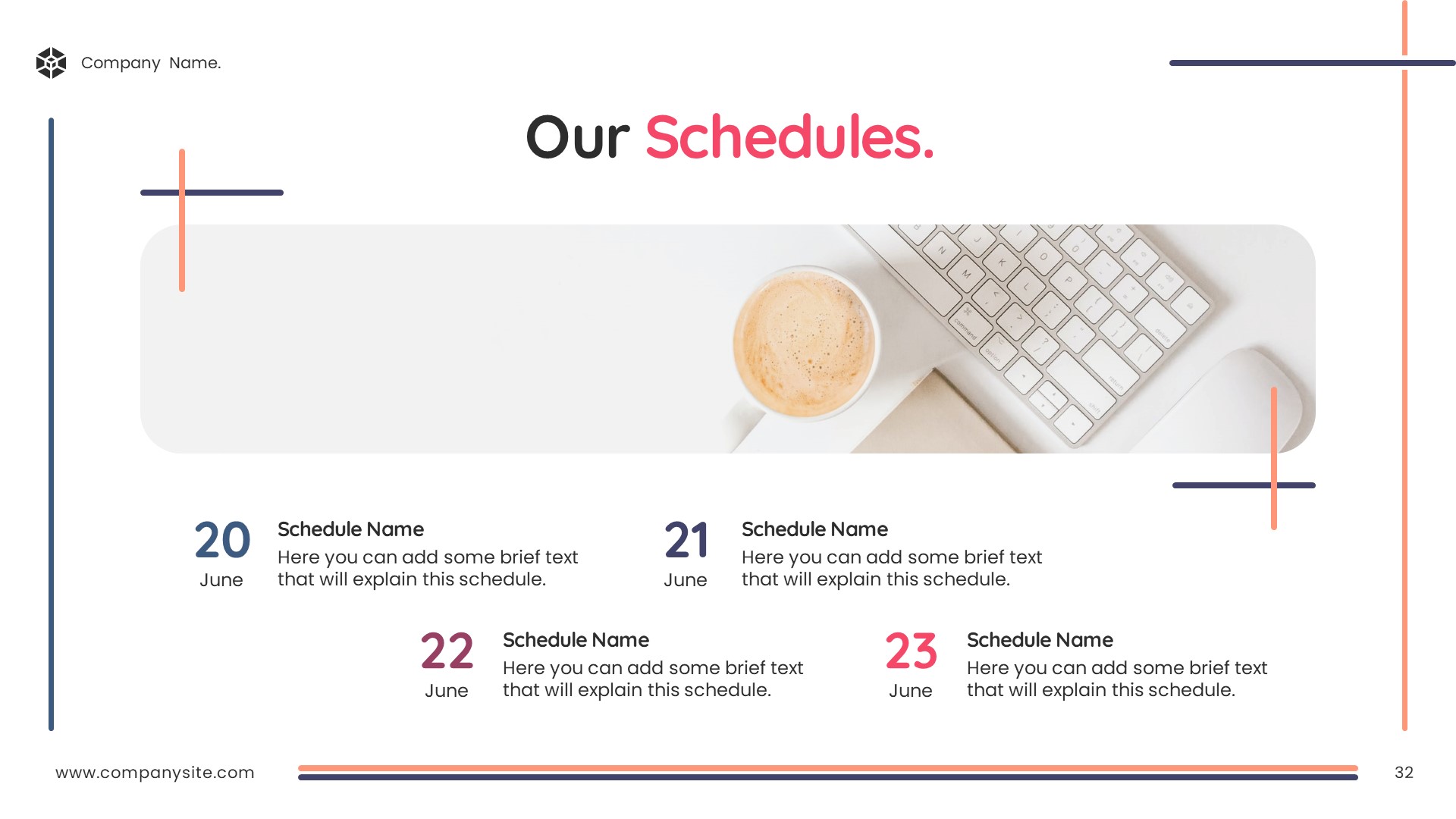 Company Name.

Our Schedules.

20
June
Schedule Name
Here you can add some brief text that will explain this schedule.

21
June
Schedule Name
Here you can add some brief text that will explain this schedule.

22
June
Schedule Name
Here you can add some brief text that will explain this schedule.

23
June
Schedule Name
Here you can add some brief text that will explain this schedule.

www.companysite.com

32